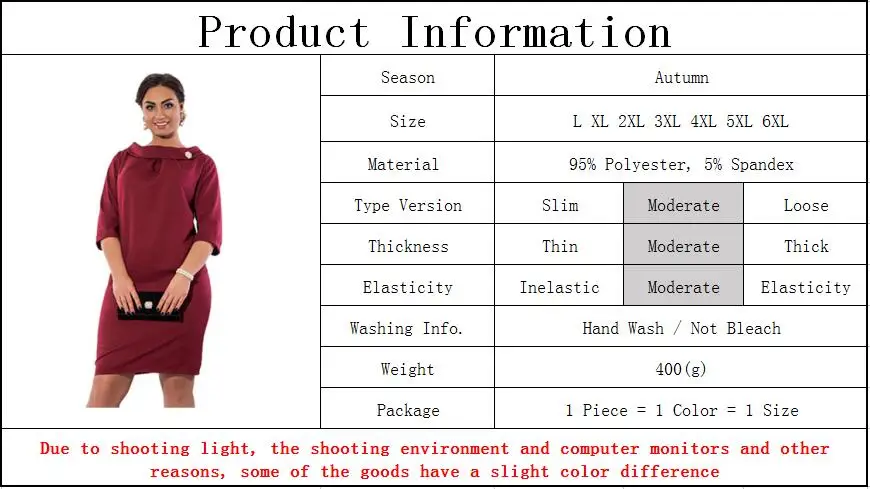 Product Information

| Season | Autumn | | |
|---|---|---|---|
| Size | L XL 2XL 3XL 4XL 5XL 6XL | | |
| Material | 95% Polyester, 5% Spandex | | |
| Type Version | Slim | Moderate | Loose |
| Thickness | Thin | Moderate | Thick |
| Elasticity | Inelastic | Moderate | Elasticity |
| Washing Info. | Hand Wash / Not Bleach | | |
| Weight | 400(g) | | |
| Package | 1 Piece = 1 Color = 1 Size | | |

Due to shooting light, the shooting environment and computer monitors and other reasons, some of the goods have a slight color difference